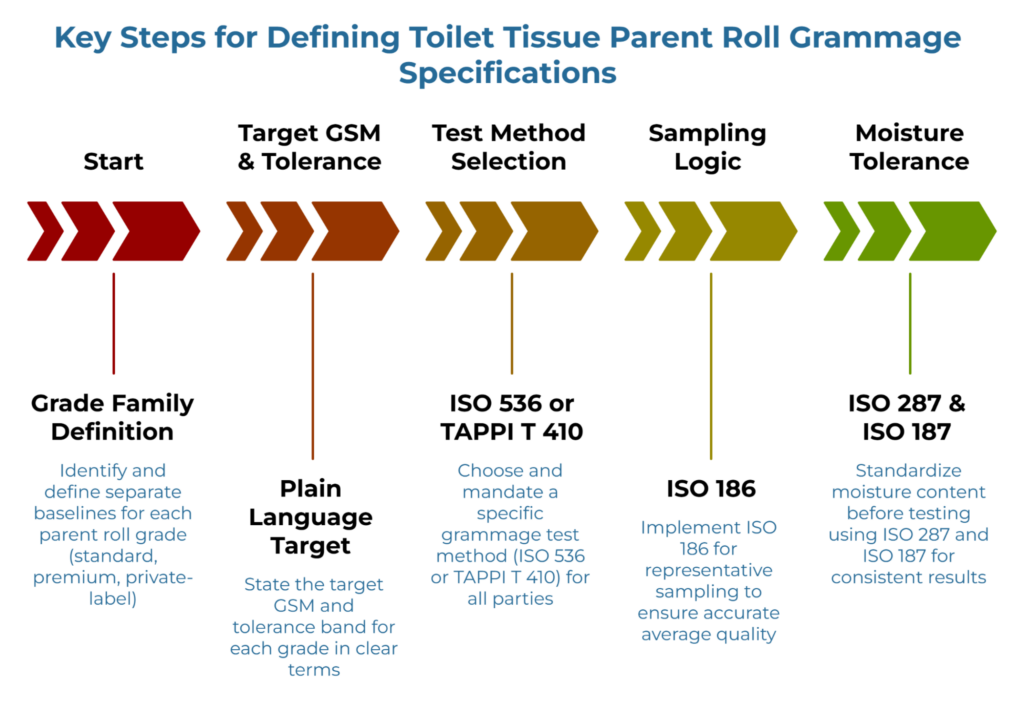 Key Steps for Defining Toilet Tissue Parent Roll Grammage Specifications

Start

Target GSM & Tolerance

Test Method Selection

Sampling Logic

Moisture Tolerance

Grade Family Definition

Identify and define separate baselines for each parent roll grade (standard, premium, private-label)

Plain Language Target

State the target GSM and tolerance band for each grade in clear terms

ISO 536 or TAPPI T 410

Choose and mandate a specific grammage test method (ISO 536 or TAPPI T 410) for all parties

ISO 186

Implement ISO 186 for representative sampling to ensure accurate average quality

ISO 287 & ISO 187

Standardize moisture content before testing using ISO 287 and ISO 187 for consistent results